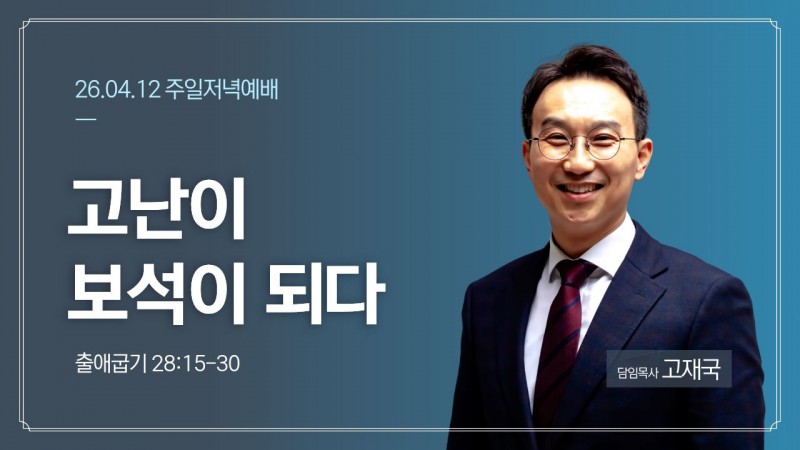 26.04.12 주일저녁예배

고난이
보석이 되다

출애굽기 28:15-30

담임목사 고재국